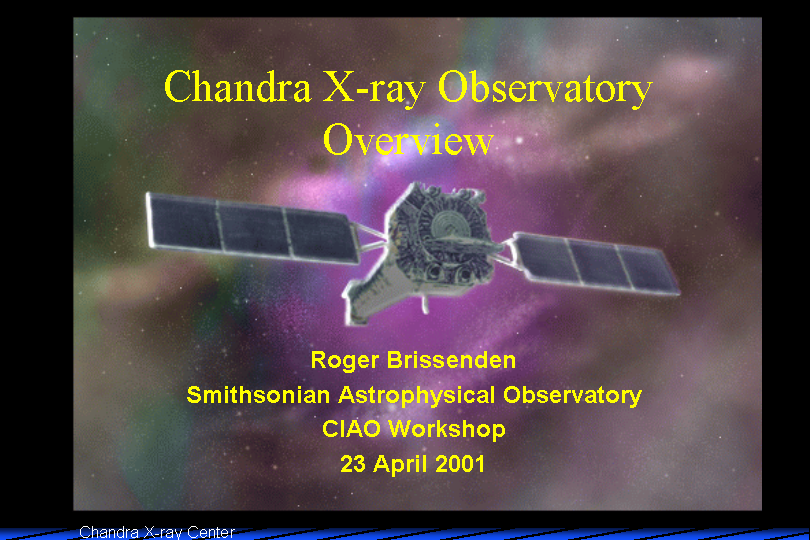 Chandra X-ray Observatory
Overview

Roger Brissenden
Smithsonian Astrophysical Observatory
CIAO Workshop
23 April 2001

Chandra X-ray Center